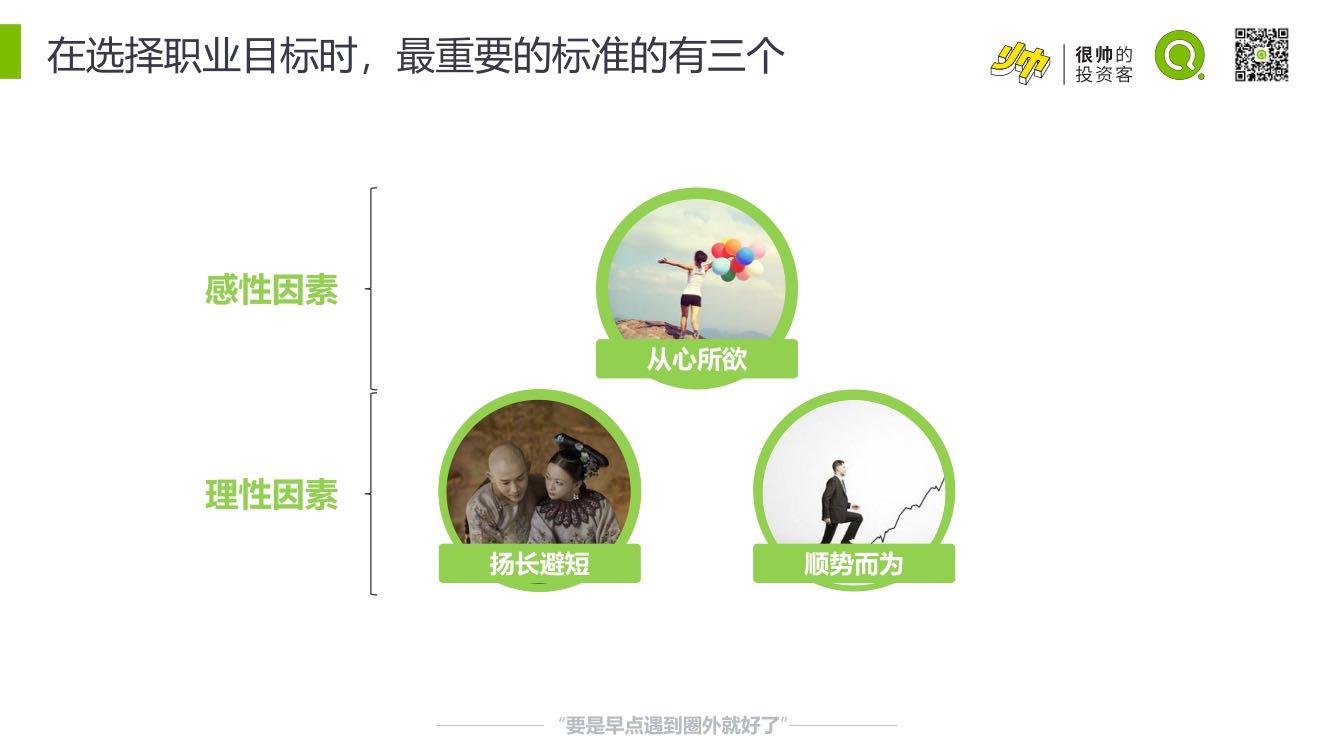 在选择职业目标时，最重要的标准的有三个

帅 很帅的投资客

感性因素

从心所欲

理性因素

扬长避短

顺势而为

"要是早点遇到圈外就好了"